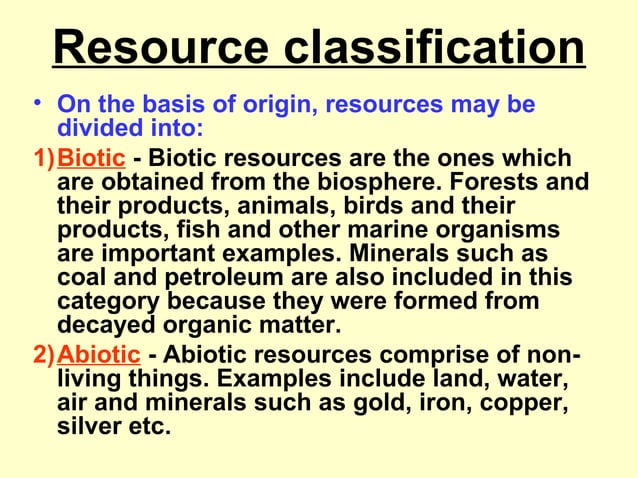 Resource classification

• On the basis of origin, resources may be divided into:

1) Biotic - Biotic resources are the ones which are obtained from the biosphere. Forests and their products, animals, birds and their products, fish and other marine organisms are important examples. Minerals such as coal and petroleum are also included in this category because they were formed from decayed organic matter.

2) Abiotic - Abiotic resources comprise of non-living things. Examples include land, water, air and minerals such as gold, iron, copper, silver etc.